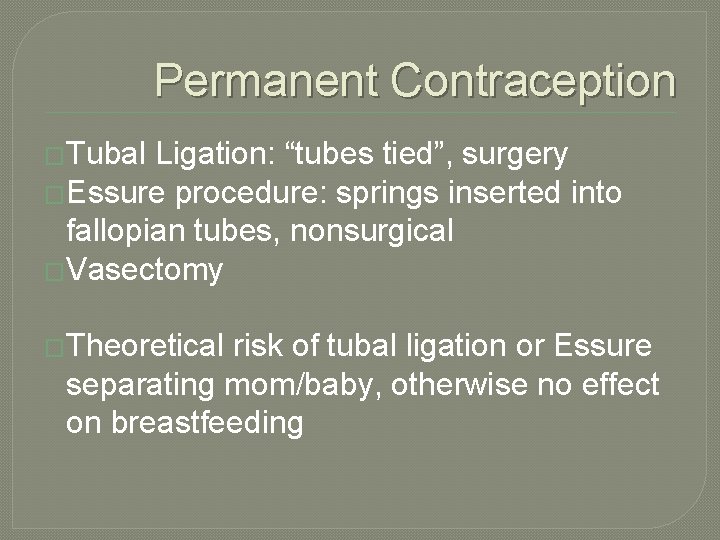 Permanent Contraception

Tubal Ligation: “tubes tied”, surgery

Essure procedure: springs inserted into fallopian tubes, nonsurgical

Vasectomy

Theoretical risk of tubal ligation or Essure separating mom/baby, otherwise no effect on breastfeeding